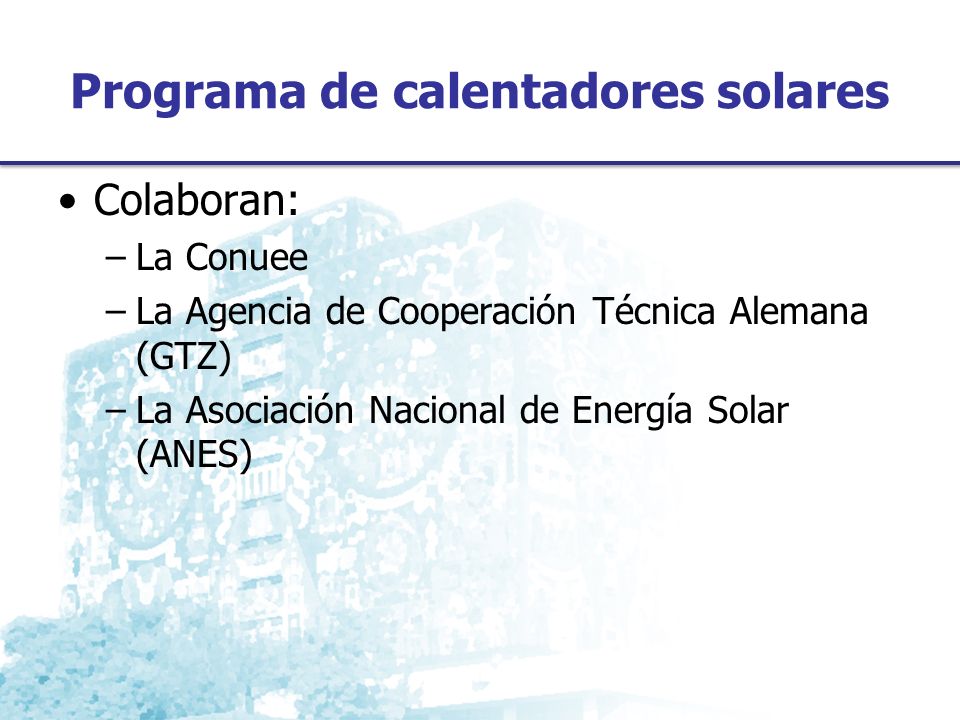 Programa de calentadores solares

• Colaboran:
– La Conuee
– La Agencia de Cooperación Técnica Alemana (GTZ)
– La Asociación Nacional de Energía Solar (ANES)